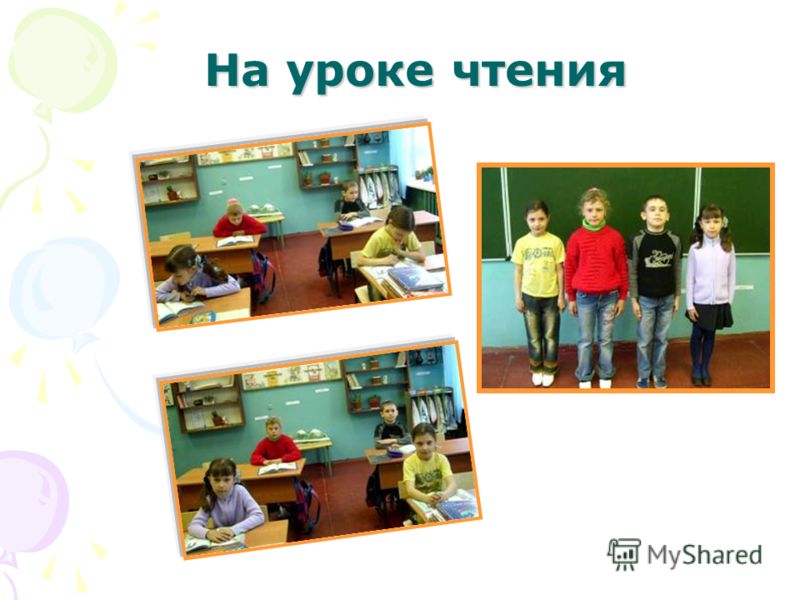 На уроке чтения

MyShared